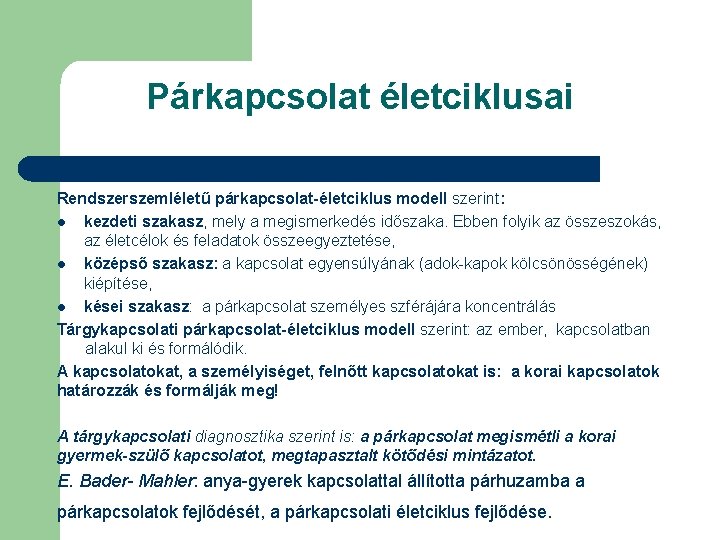 Párkapcsolat életciklusai

Rendszerszemléletű párkapcsolat-életciklus modell szerint:

- kezdeti szakasz, mely a megismerkedés időszaka. Ebben folyik az összeszokás, az életcélok és feladatok összeegyeztetése,
- középső szakasz: a kapcsolat egyensúlyának (adok-kapok kölcsönösségének) kiépítése,
- kései szakasz: a párkapcsolat személyes szférájára koncentrálás

Tárgykapcsolati párkapcsolat-életciklus modell szerint: az ember, kapcsolatban alakul ki és formálódik.

A kapcsolatokat, a személyiséget, felnőtt kapcsolatokat is: a korai kapcsolatok határozzák és formálják meg!

A tárgykapcsolati diagnosztika szerint is: a párkapcsolat megismétli a korai gyermek-szülő kapcsolatot, megtapasztalt kötődési mintázatot.

E. Bader- Mahler: anya-gyerek kapcsolattal állította párhuzamba a párkapcsolatok fejlődését, a párkapcsolati életciklus fejlődése.